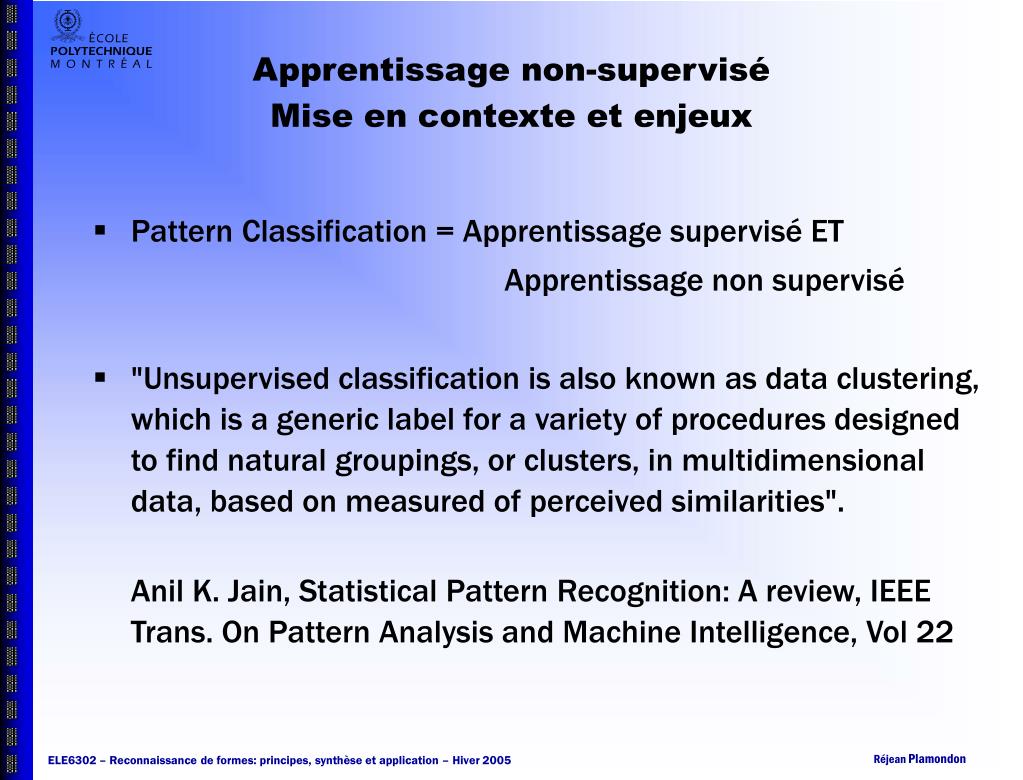 ÉCOLE POLYTECHNIQUE MONTRÉAL

Apprentissage non-supervisé
Mise en contexte et enjeux

▪ Pattern Classification = Apprentissage supervisé ET
Apprentissage non supervisé

▪ "Unsupervised classification is also known as data clustering, which is a generic label for a variety of procedures designed to find natural groupings, or clusters, in multidimensional data, based on measured of perceived similarities".

Anil K. Jain, Statistical Pattern Recognition: A review, IEEE Trans. On Pattern Analysis and Machine Intelligence, Vol 22

ELE6302 – Reconnaissance de formes: principes, synthèse et application – Hiver 2005

Réjean Plamondon